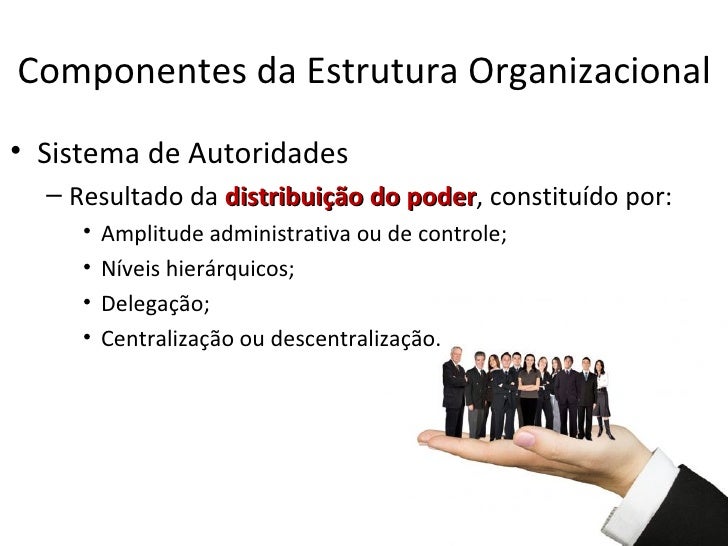 Componentes da Estrutura Organizacional

• Sistema de Autoridades
– Resultado da distribuição do poder, constituído por:
• Amplitude administrativa ou de controle;
• Níveis hierárquicos;
• Delegação;
• Centralização ou descentralização.